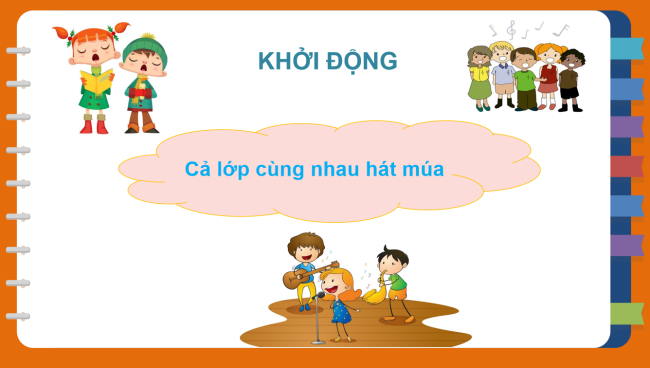 KHỞI ĐỘNG

Cả lớp cùng nhau hát múa